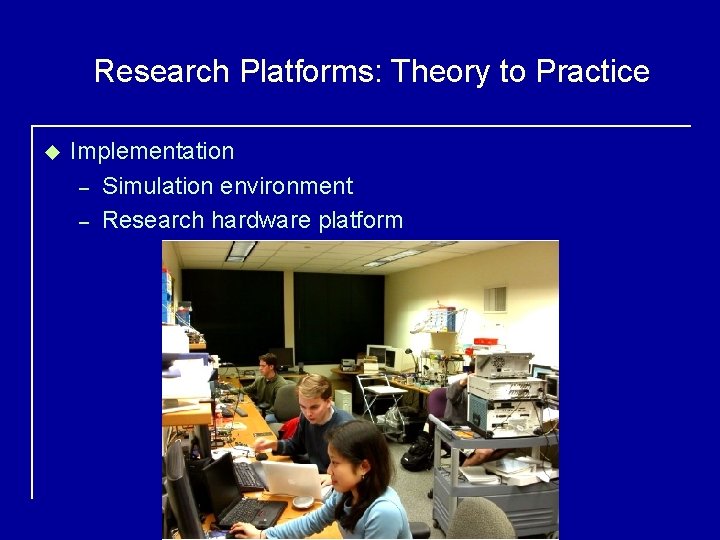 Research Platforms: Theory to Practice

◆ Implementation
– Simulation environment
– Research hardware platform